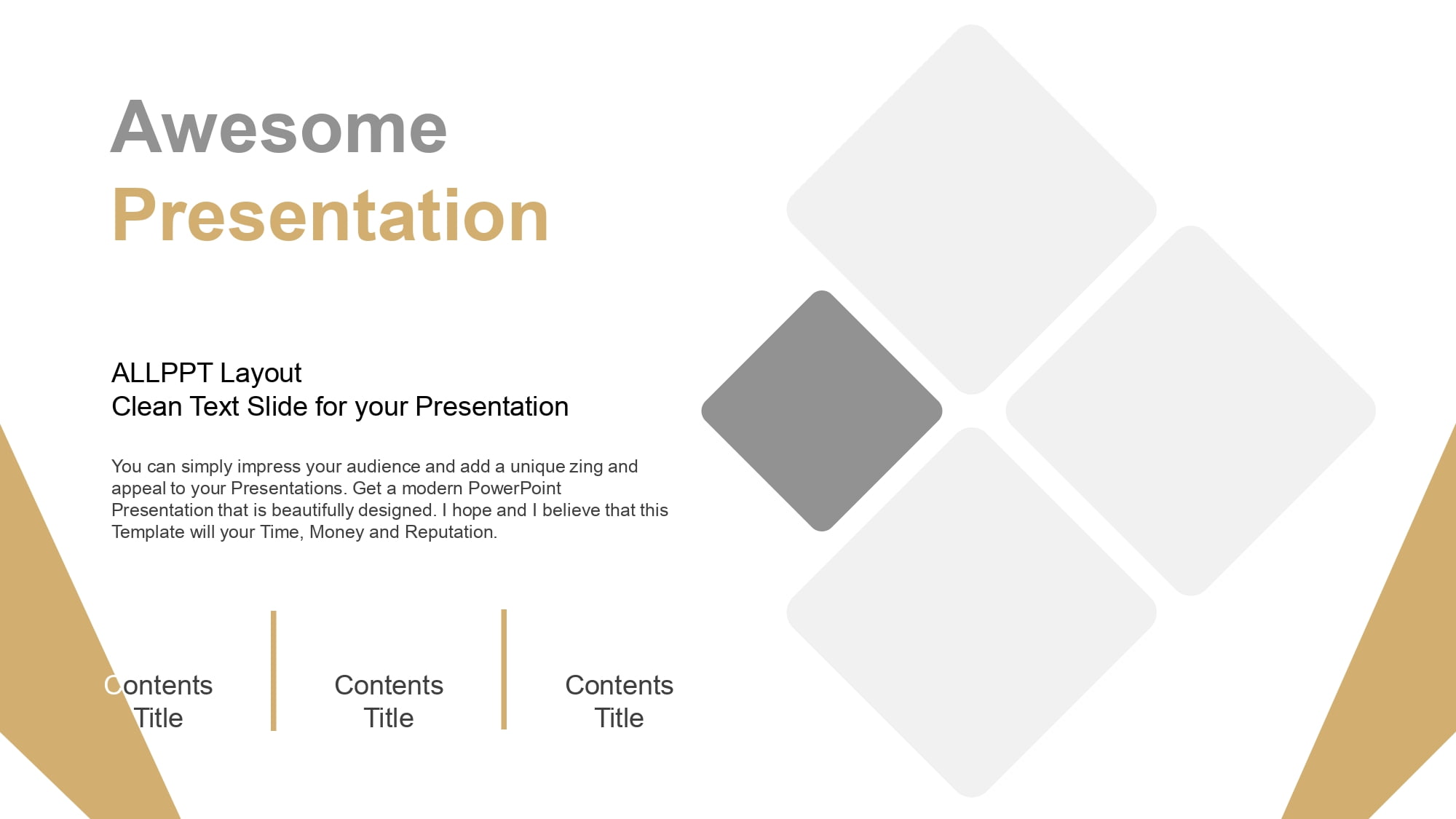 Awesome
Presentation

ALLPPT Layout
Clean Text Slide for your Presentation

You can simply impress your audience and add a unique zing and appeal to your Presentations. Get a modern PowerPoint Presentation that is beautifully designed. I hope and I believe that this Template will your Time, Money and Reputation.

Contents Title

Contents Title

Contents Title